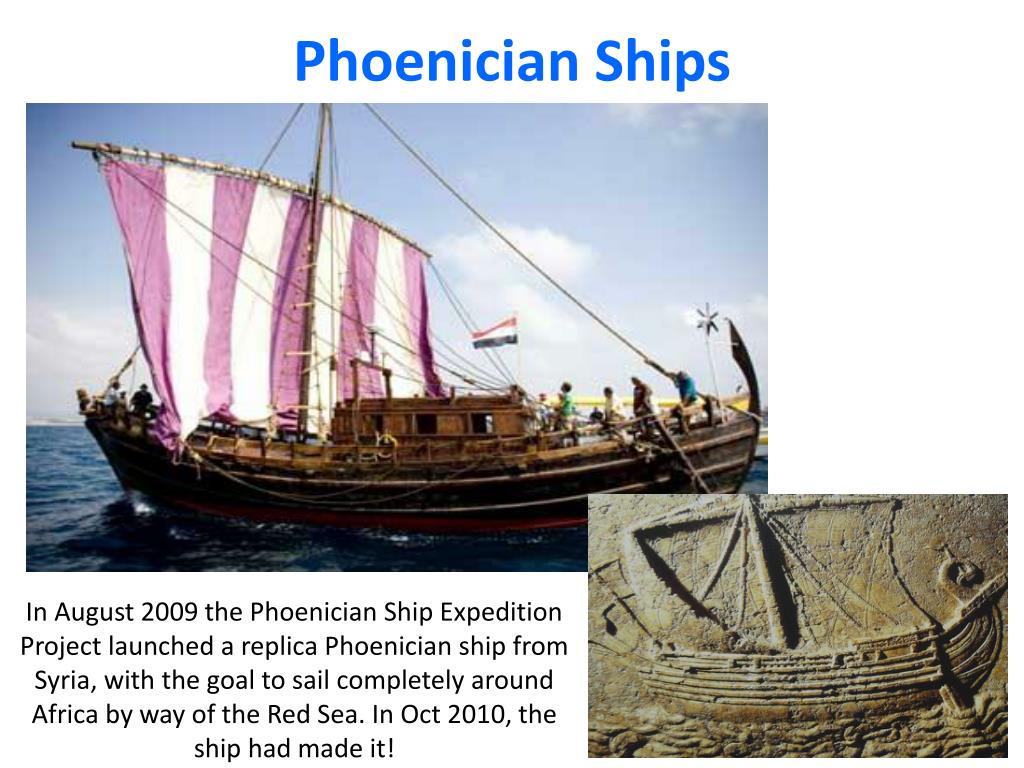 Phoenician Ships

In August 2009 the Phoenician Ship Expedition Project launched a replica Phoenician ship from Syria, with the goal to sail completely around Africa by way of the Red Sea. In Oct 2010, the ship had made it!